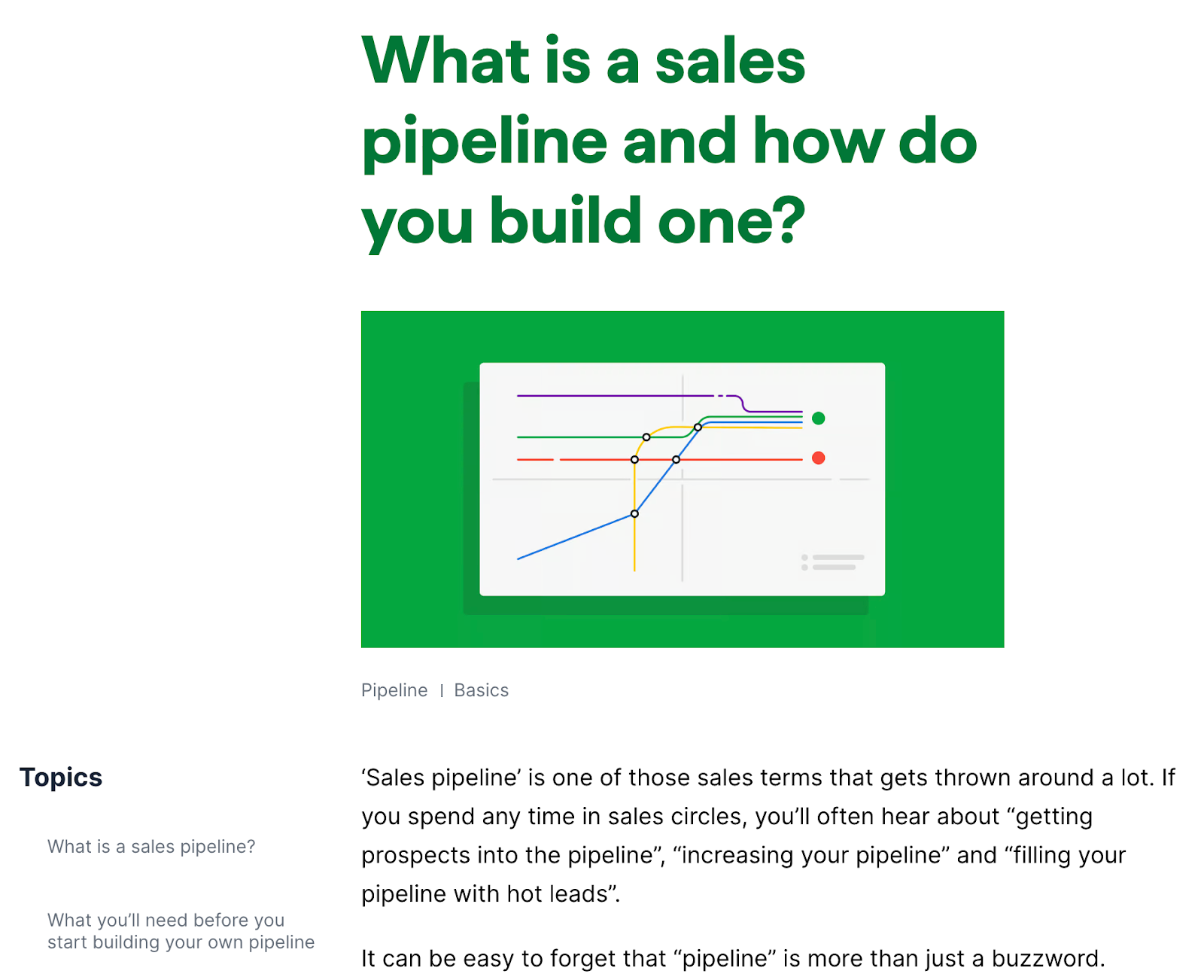 What is a sales pipeline and how do you build one?

Pipeline | Basics

Topics

What is a sales pipeline?

What you'll need before you start building your own pipeline

'Sales pipeline' is one of those sales terms that gets thrown around a lot. If you spend any time in sales circles, you'll often hear about "getting prospects into the pipeline", "increasing your pipeline" and "filling your pipeline with hot leads".

It can be easy to forget that "pipeline" is more than just a buzzword.